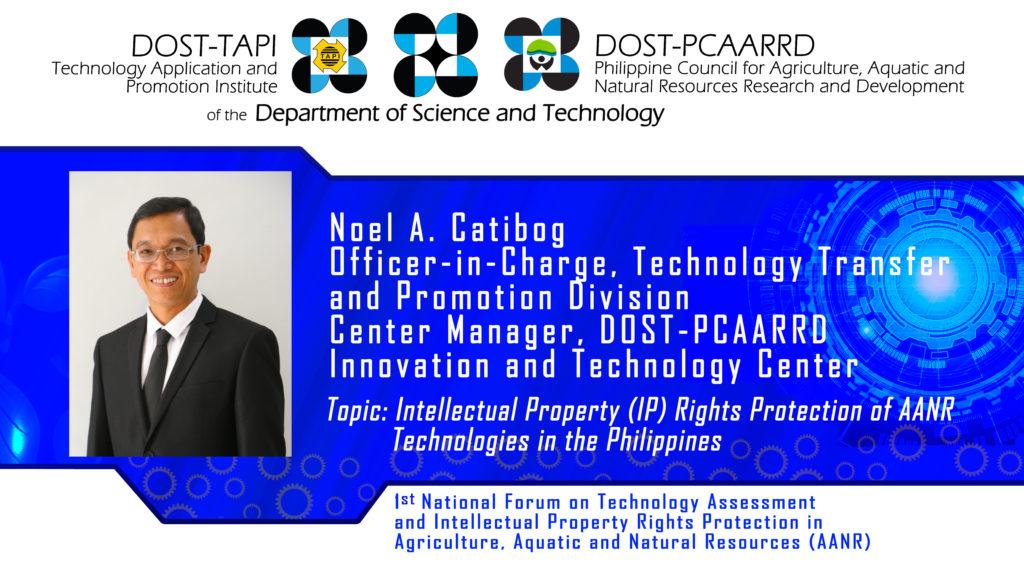 DOST-TAPI
Technology Application and Promotion Institute

TAPI

DOST-PCAARRD
Philippine Council for Agriculture, Aquatic and Natural Resources Research and Development

of the Department of Science and Technology

Noel A. Catibog
Officer-in-Charge, Technology Transfer and Promotion Division
Center Manager, DOST-PCAARRD Innovation and Technology Center

Topic: Intellectual Property (IP) Rights Protection of AANR Technologies in the Philippines

1st National Forum on Technology Assessment and Intellectual Property Rights Protection in Agriculture, Aquatic and Natural Resources (AANR)